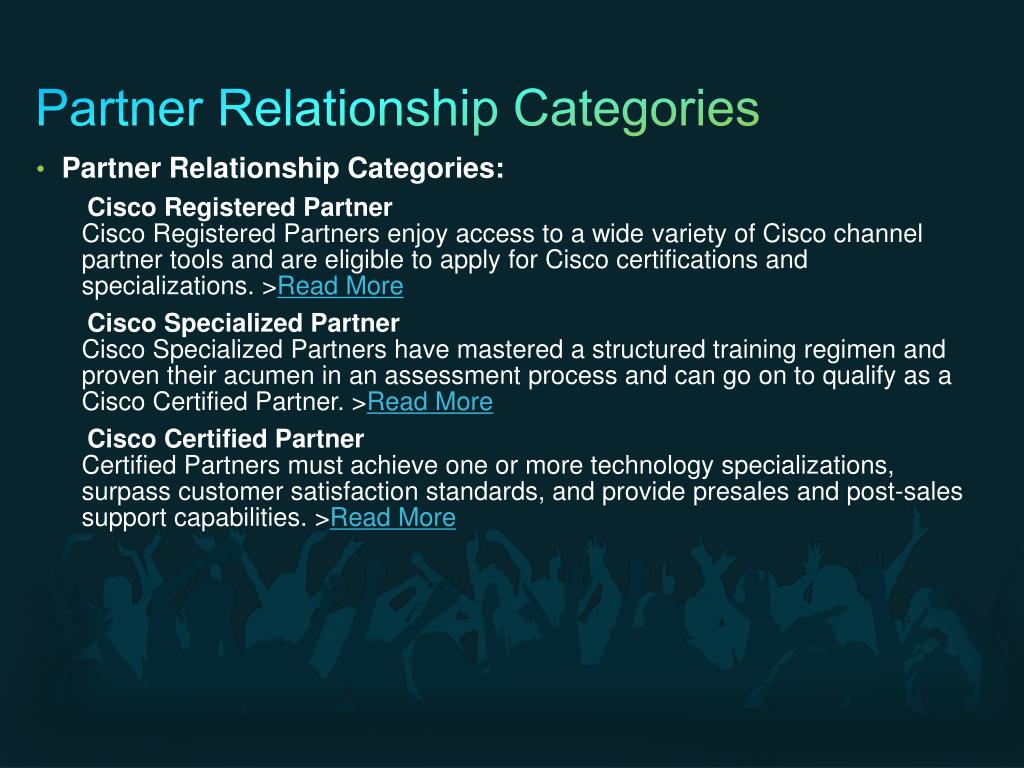 Partner Relationship Categories

• Partner Relationship Categories:

Cisco Registered Partner
Cisco Registered Partners enjoy access to a wide variety of Cisco channel partner tools and are eligible to apply for Cisco certifications and specializations. >Read More

Cisco Specialized Partner
Cisco Specialized Partners have mastered a structured training regimen and proven their acumen in an assessment process and can go on to qualify as a Cisco Certified Partner. >Read More

Cisco Certified Partner
Certified Partners must achieve one or more technology specializations, surpass customer satisfaction standards, and provide presales and post-sales support capabilities. >Read More